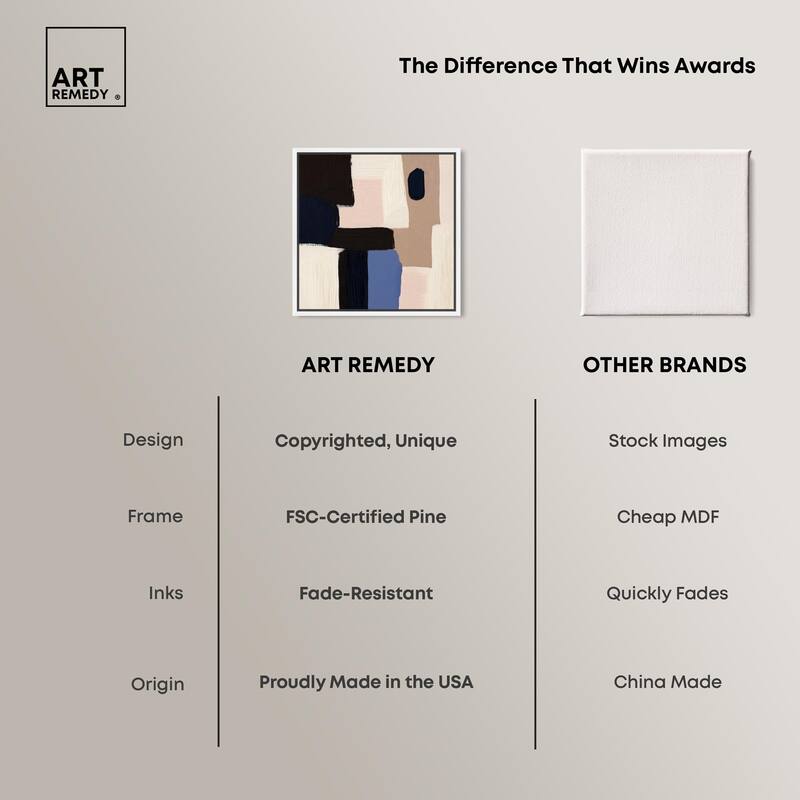 ART REMEDY ®

The Difference That Wins Awards

| | ART REMEDY | OTHER BRANDS |
|---|---|---|
| Design | Copyrighted, Unique | Stock Images |
| Frame | FSC-Certified Pine | Cheap MDF |
| Inks | Fade-Resistant | Quickly Fades |
| Origin | Proudly Made in the USA | China Made |